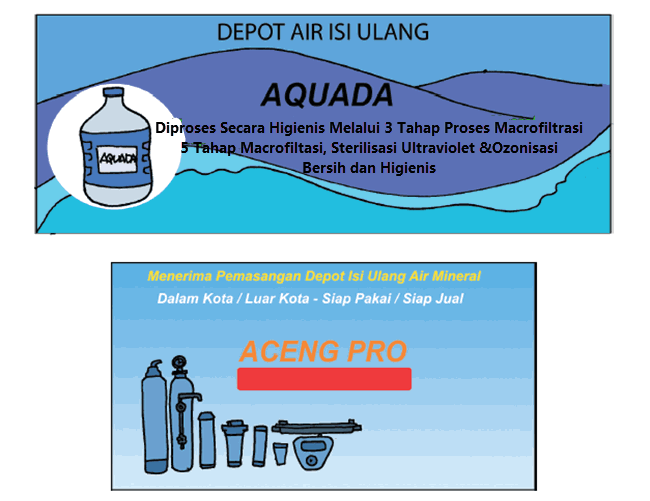 DEPOT AIR ISI ULANG

AQUADA

AQUADA

Diproses Secara Higienis Melalui 3 Tahap Proses Macrofiltrasi
5 Tahap Macrofiltasi, Sterilisasi Ultraviolet &Ozonisasi
Bersih dan Higienis

Menerima Pemasangan Depot Isi Ulang Air Mineral

Dalam Kota / Luar Kota - Siap Pakai / Siap Jual

ACENG PRO